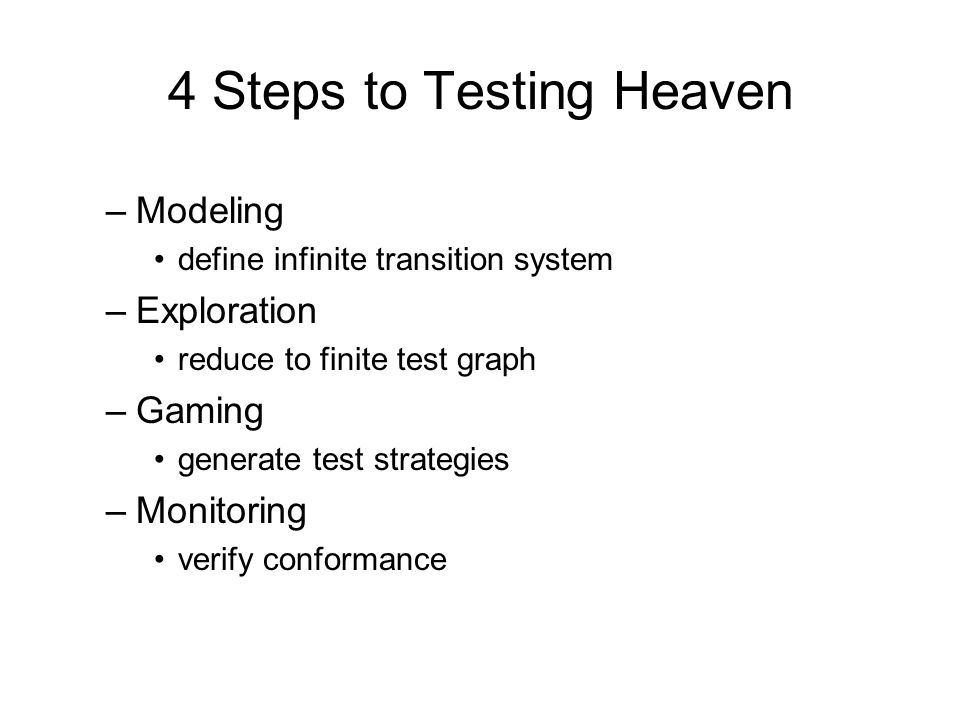 4 Steps to Testing Heaven

– Modeling
  • define infinite transition system
– Exploration
  • reduce to finite test graph
– Gaming
  • generate test strategies
– Monitoring
  • verify conformance